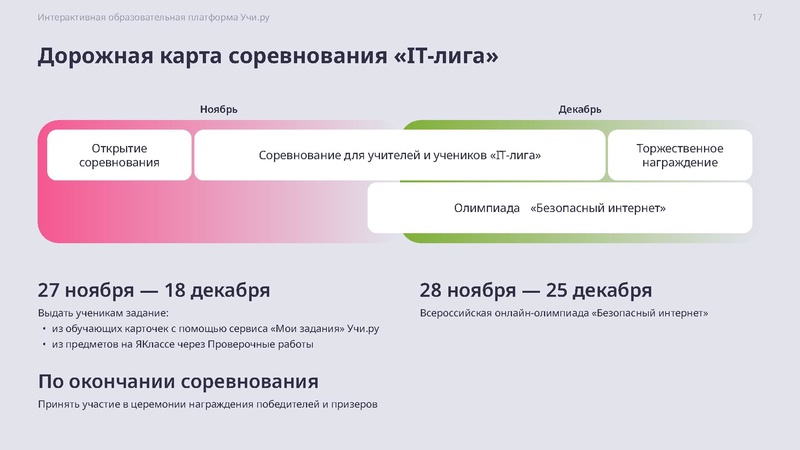 Интерактивная образовательная платформа Учи.ру

17

Дорожная карта соревнования «IT-лига»

Ноябрь

Декабрь

Открытие соревнования

Соревнование для учителей и учеников «IT-лига»

Торжественное награждение

Олимпиада «Безопасный интернет»

27 ноября — 18 декабря

Выдать ученикам задание:
• из обучающих карточек с помощью сервиса «Мои задания» Учи.ру
• из предметов на ЯКлассе через Проверочные работы

28 ноября — 25 декабря

Всероссийская онлайн-олимпиада «Безопасный интернет»

По окончании соревнования

Принять участие в церемонии награждения победителей и призеров